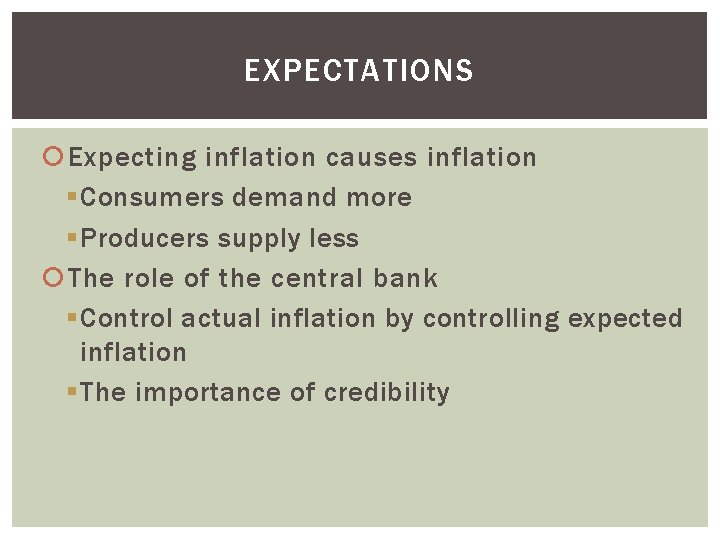 EXPECTATIONS

Expecting inflation causes inflation

Consumers demand more

Producers supply less

The role of the central bank

Control actual inflation by controlling expected inflation

The importance of credibility